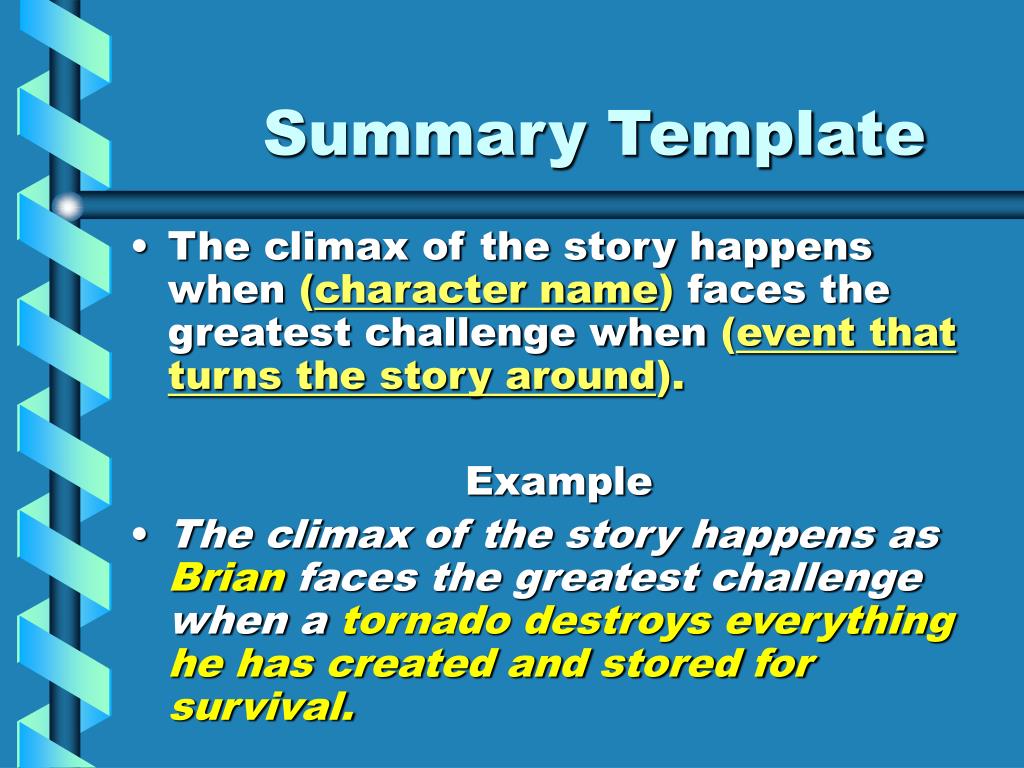 Summary Template

• The climax of the story happens when (character name) faces the greatest challenge when (event that turns the story around).

Example

• The climax of the story happens as Brian faces the greatest challenge when a tornado destroys everything he has created and stored for survival.